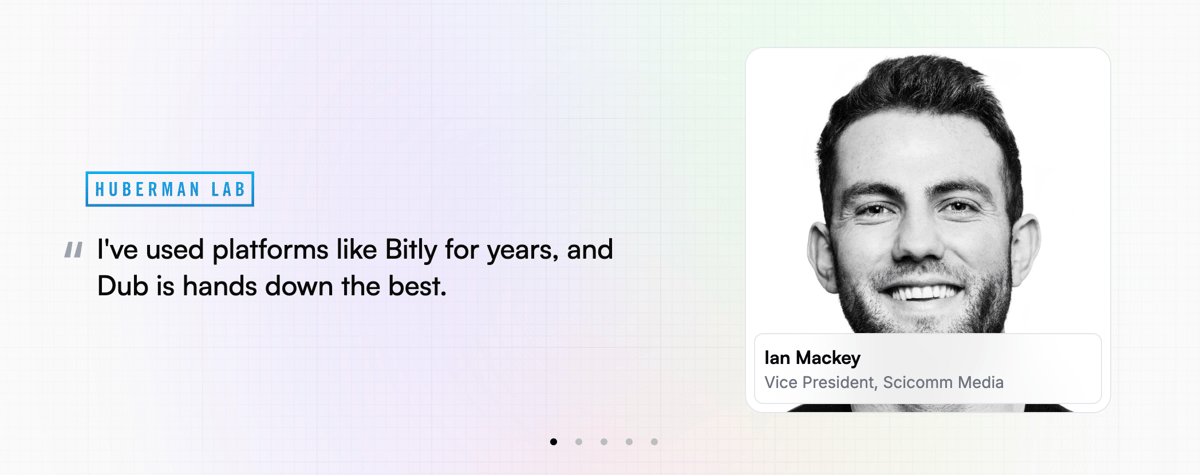 HUBERMAN LAB

" I've used platforms like Bitly for years, and Dub is hands down the best.

Ian Mackey
Vice President, Scicomm Media